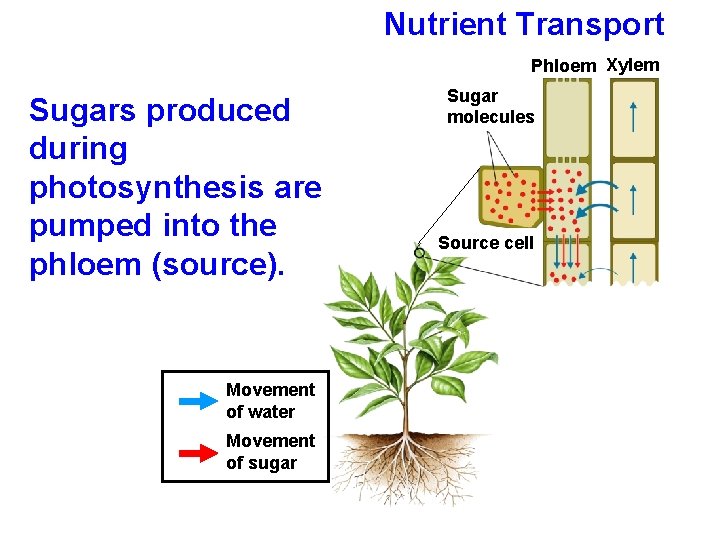 Nutrient Transport

Sugars produced during photosynthesis are pumped into the phloem (source).

Phloem Xylem

Sugar molecules

Source cell

Movement of water

Movement of sugar